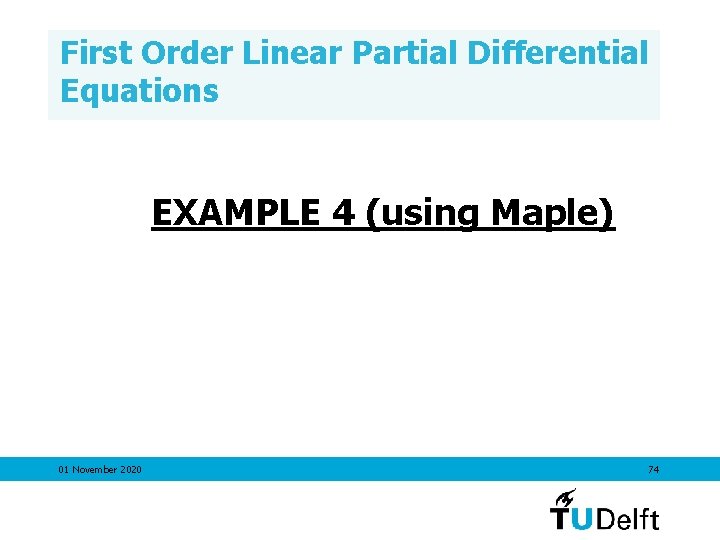 First Order Linear Partial Differential Equations

EXAMPLE 4 (using Maple)

01 November 2020

74

TUDelft